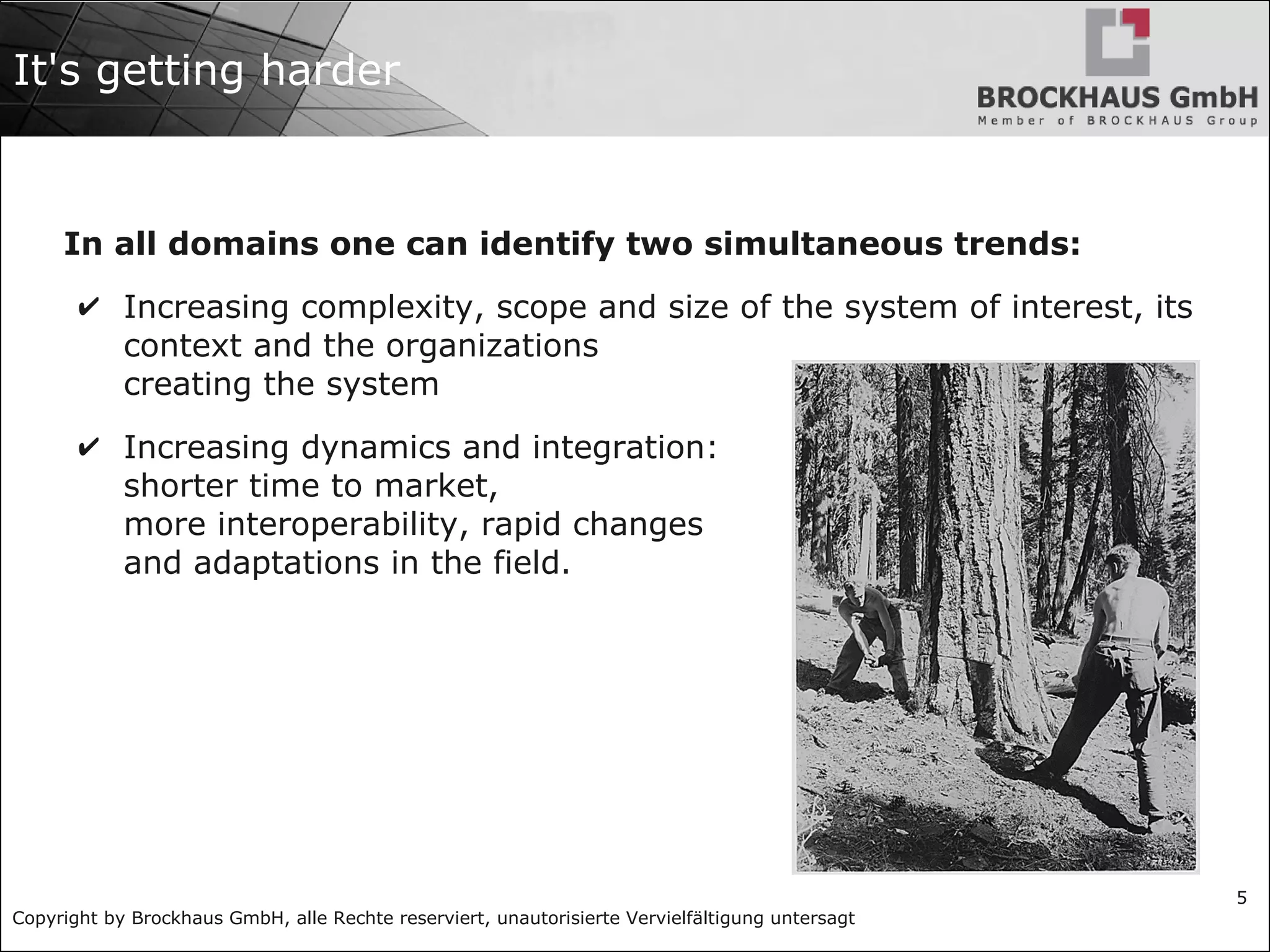 It's getting harder

BROCKHAUS GmbH
Member of BROCKHAUS Group

In all domains one can identify two simultaneous trends:

✔ Increasing complexity, scope and size of the system of interest, its context and the organizations creating the system

✔ Increasing dynamics and integration: shorter time to market, more interoperability, rapid changes and adaptations in the field.

5

Copyright by Brockhaus GmbH, alle Rechte reserviert, unautorisierte Vervielfältigung untersagt